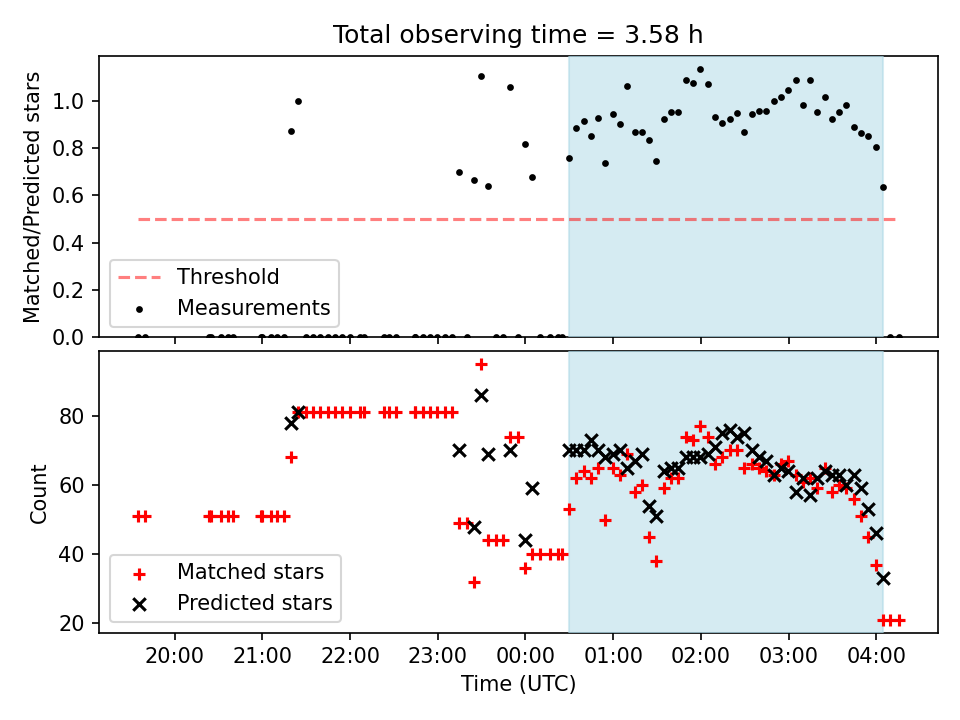 Total observing time = 3.58 h

Matched/Predicted stars

1.0
0.8
0.6
0.4
0.2
0.0

Threshold
Measurements

Count

80
60
40
20

Matched stars
Predicted stars

20:00
21:00
22:00
23:00
00:00
01:00
02:00
03:00
04:00

Time (UTC)